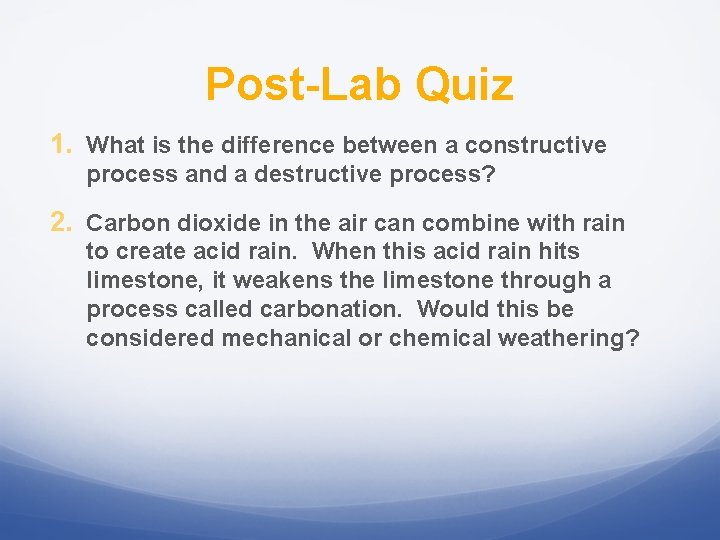 Post-Lab Quiz

1. What is the difference between a constructive process and a destructive process?

2. Carbon dioxide in the air can combine with rain to create acid rain. When this acid rain hits limestone, it weakens the limestone through a process called carbonation. Would this be considered mechanical or chemical weathering?